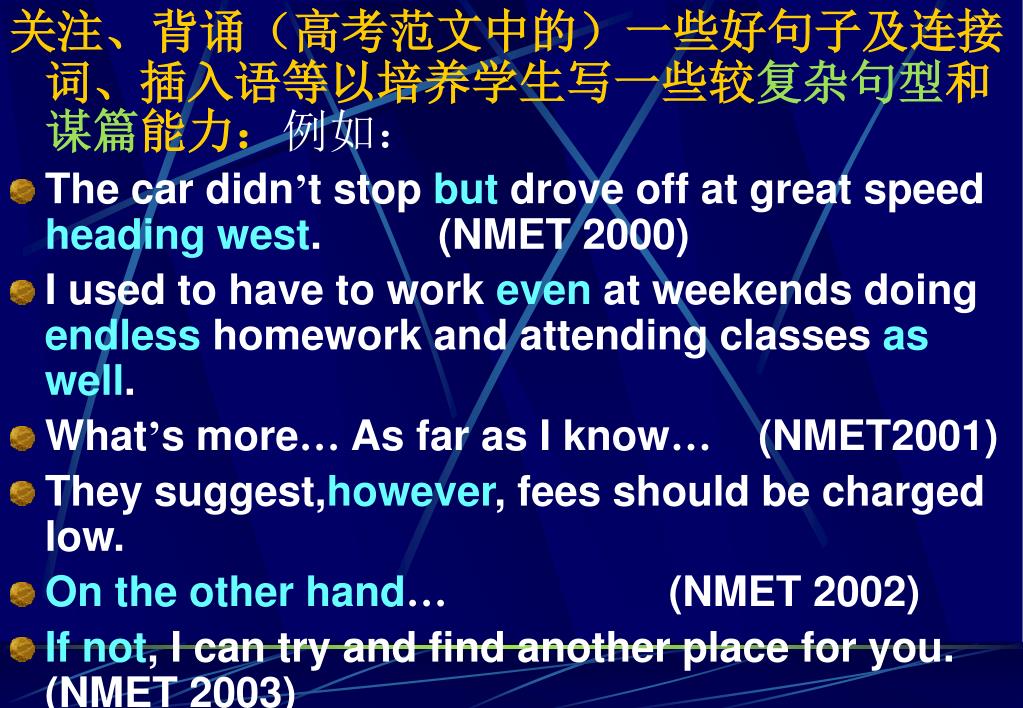 关注、背诵（高考范文中的）一些好句子及连接词、插入语等以培养学生写一些较复杂句型和谋篇能力：例如：

The car didn’t stop but drove off at great speed heading west. (NMET 2000)

I used to have to work even at weekends doing endless homework and attending classes as well.

What’s more… As far as I know… (NMET2001)

They suggest,however, fees should be charged low.

On the other hand… (NMET 2002)

If not, I can try and find another place for you. (NMET 2003)